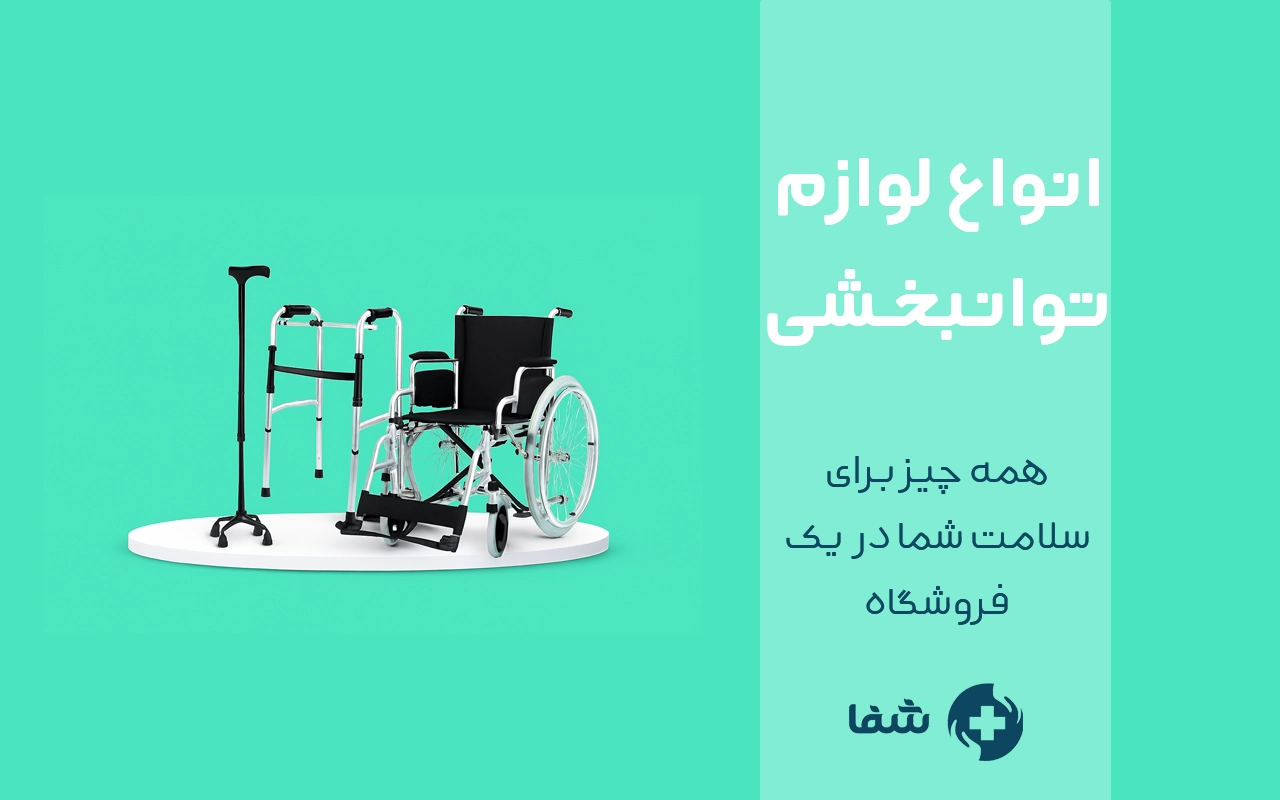 انواع لوازم توانبخشی

همه چیز برای سلامت شما در یک فروشگاه

شفا